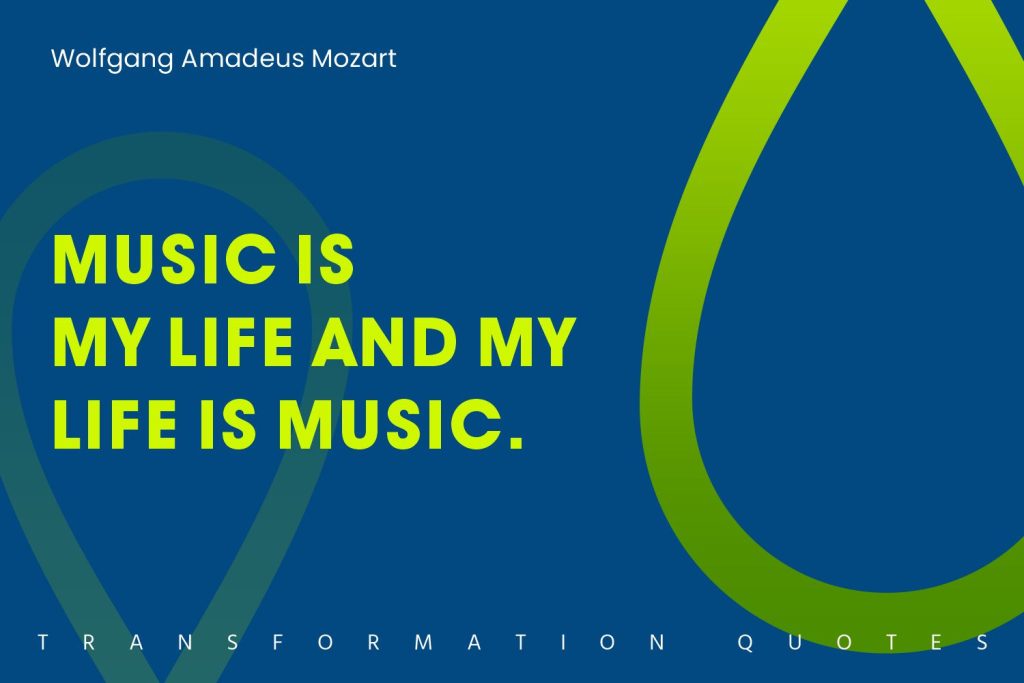 Wolfgang Amadeus Mozart

MUSIC IS MY LIFE AND MY LIFE IS MUSIC.

TRANSFORMATION QUOTES